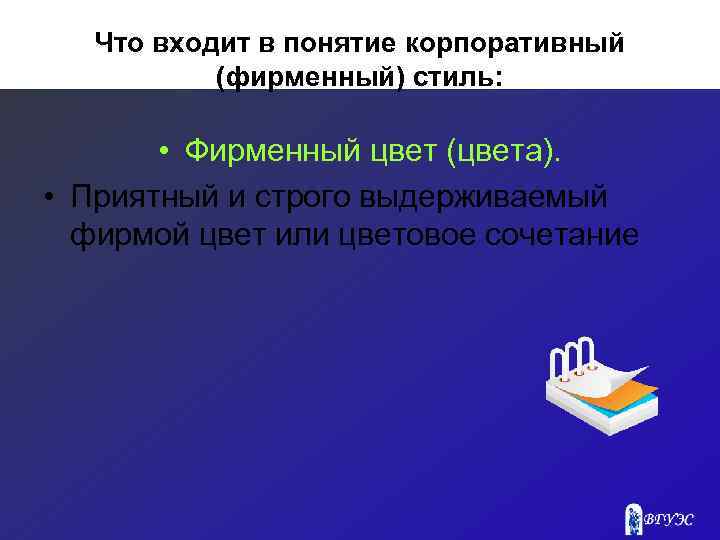 Что входит в понятие корпоративный (фирменный) стиль:

• Фирменный цвет (цвета).

• Приятный и строго выдерживаемый фирмой цвет или цветовое сочетание

ВГУЭС